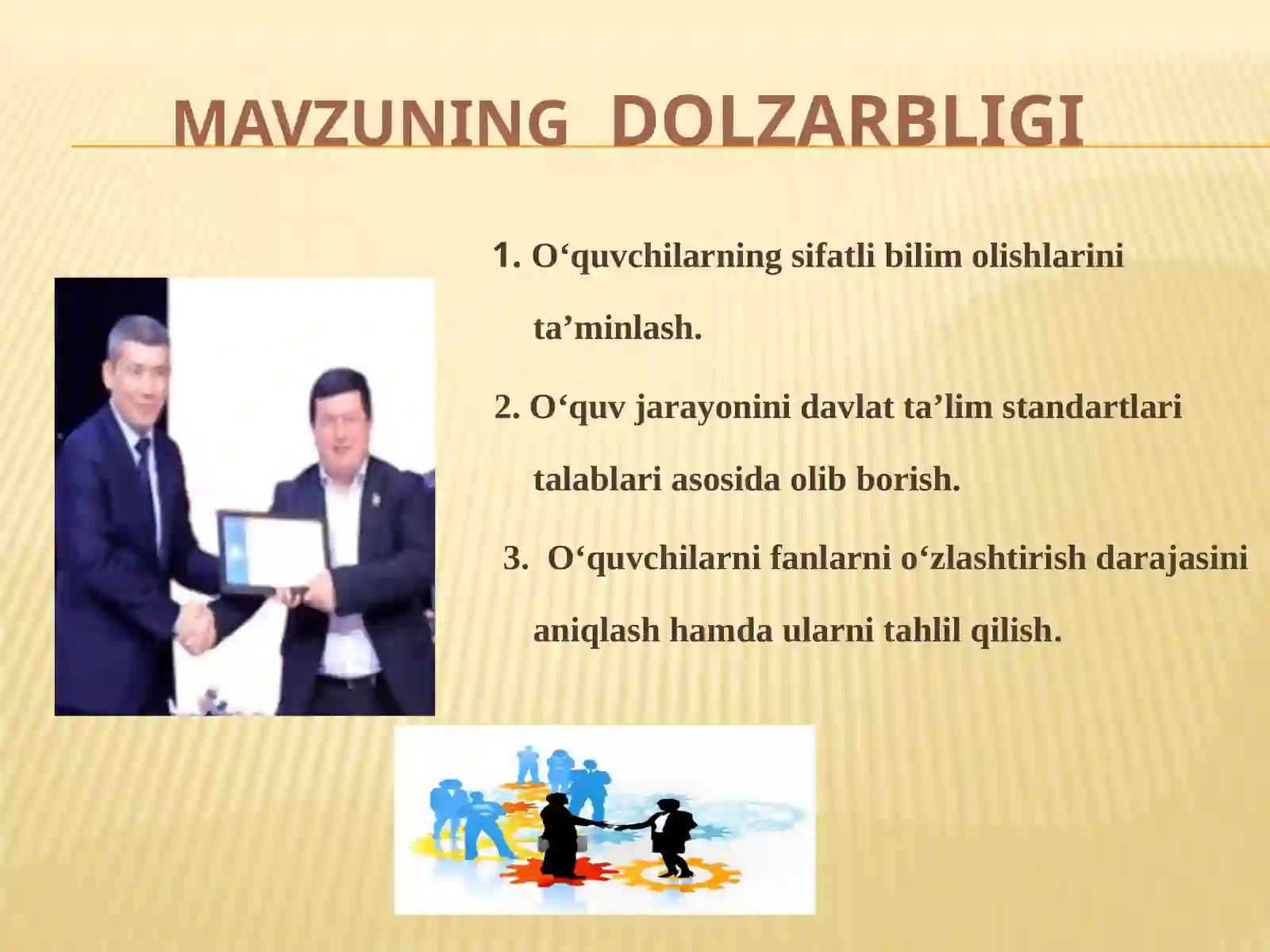 MAVZUNING DOLZARBLIGI

1. O‘quvchilarning sifatli bilim olishlarini ta’minlash.

2. O‘quv jarayonini davlat ta’lim standartlari talablari asosida olib borish.

3. O‘quvchilarni fanlarni o‘zlashtirish darajasini aniqlash hamda ularni tahlil qilish.